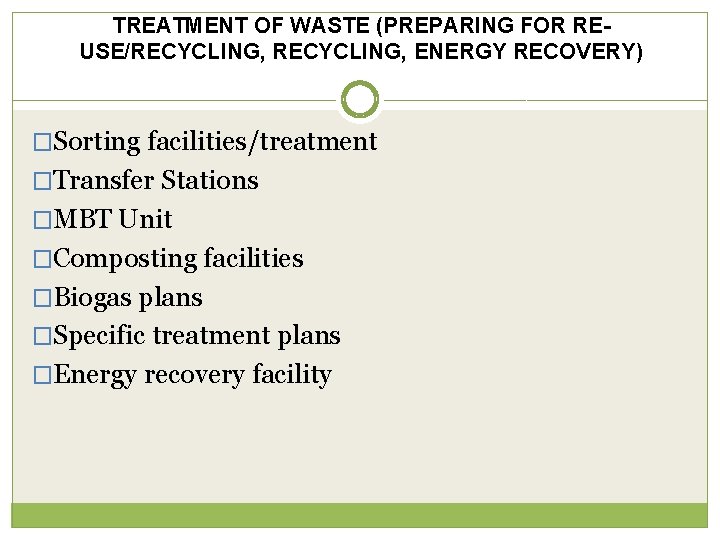 TREATMENT OF WASTE (PREPARING FOR RE-USE/RECYCLING, RECYCLING, ENERGY RECOVERY)

□Sorting facilities/treatment
□Transfer Stations
□MBT Unit
□Composting facilities
□Biogas plans
□Specific treatment plans
□Energy recovery facility